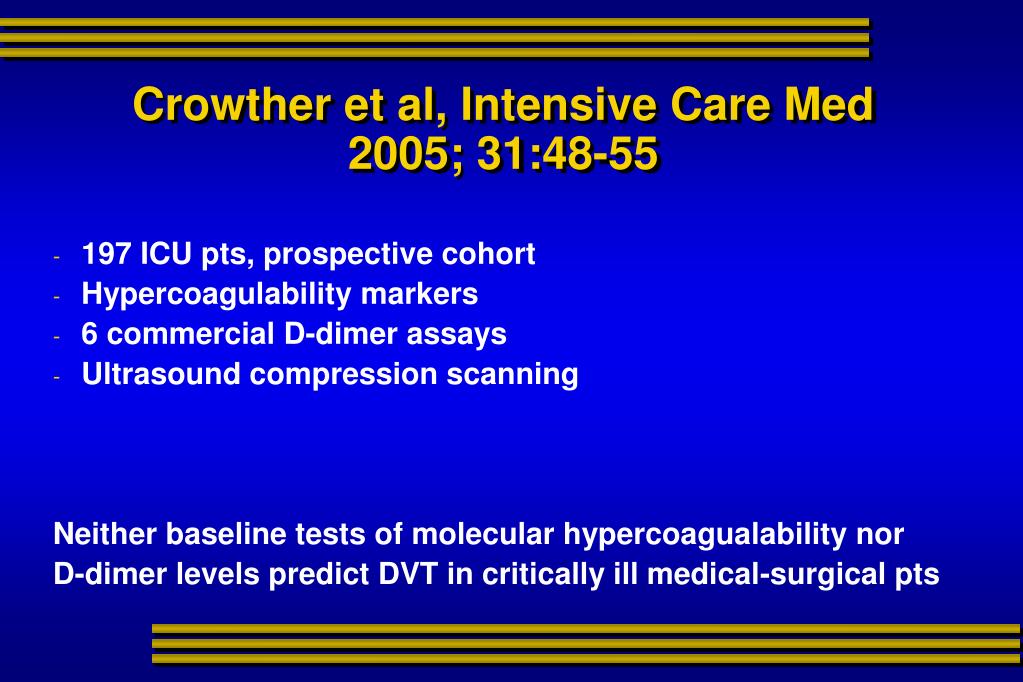 Crowther et al, Intensive Care Med 2005; 31:48-55

- 197 ICU pts, prospective cohort
- Hypercoagulability markers
- 6 commercial D-dimer assays
- Ultrasound compression scanning

Neither baseline tests of molecular hypercoagualability nor D-dimer levels predict DVT in critically ill medical-surgical pts